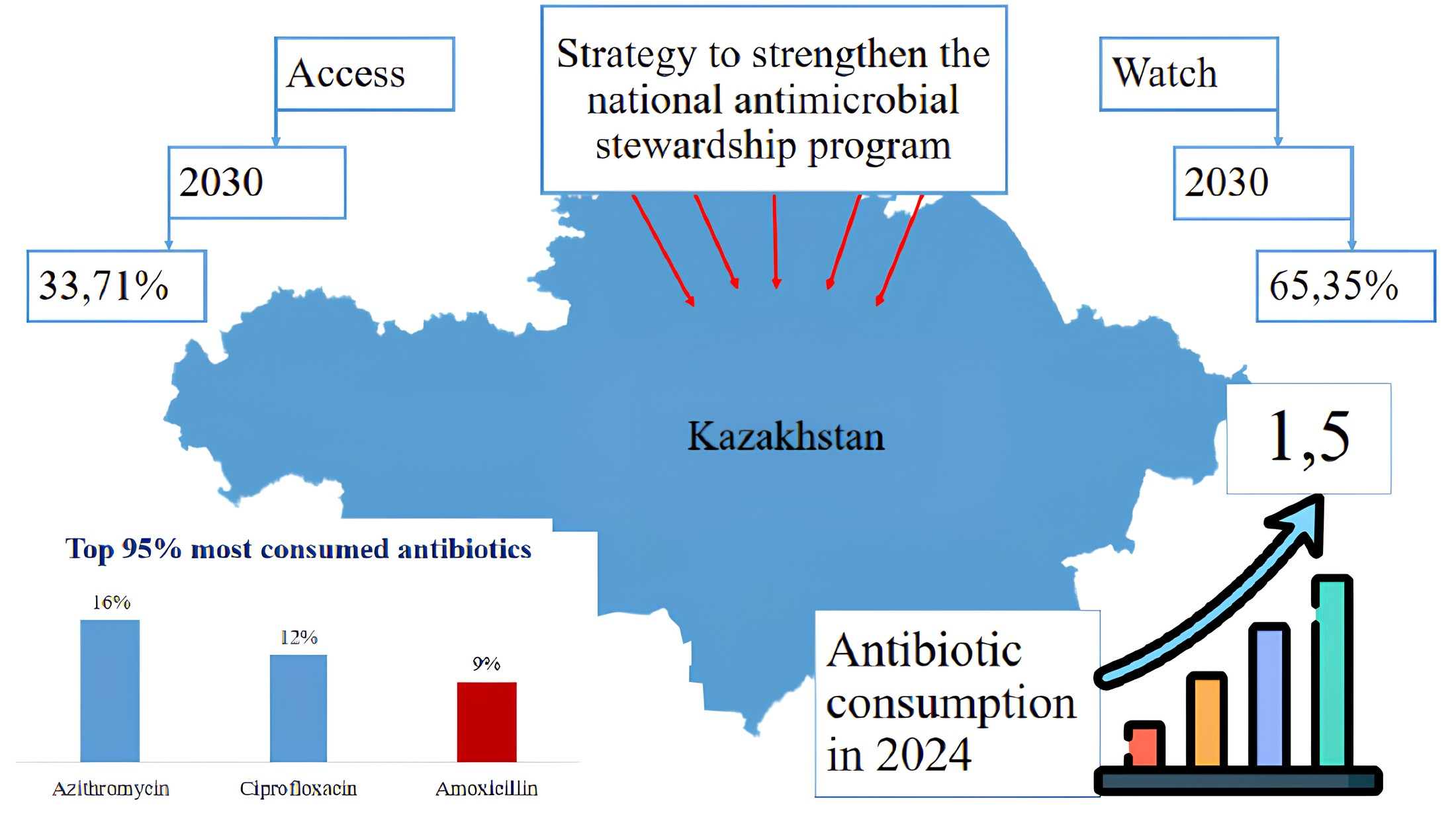 Access

2030

33,71%

Strategy to strengthen the national antimicrobial stewardship program

Watch

2030

65,35%

Kazakhstan

1,5

Top 95% most consumed antibiotics

16%

12%

9%

Azithromycin

Ciprofloxacin

Amoxicillin

Antibiotic consumption in 2024